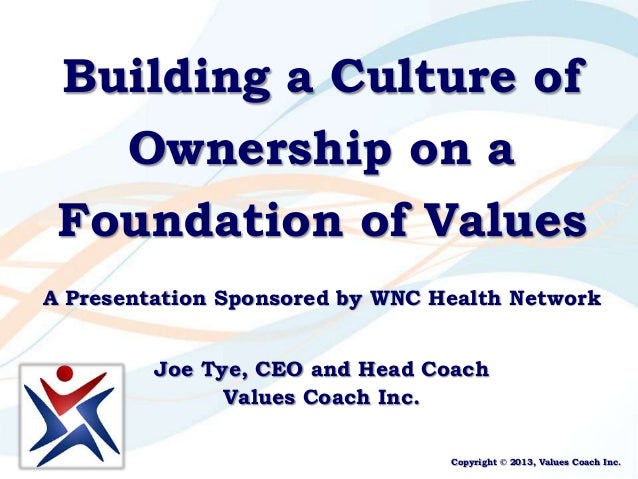 Building a Culture of Ownership on a Foundation of Values

A Presentation Sponsored by WNC Health Network

Joe Tye, CEO and Head Coach
Values Coach Inc.

Copyright © 2013, Values Coach Inc.